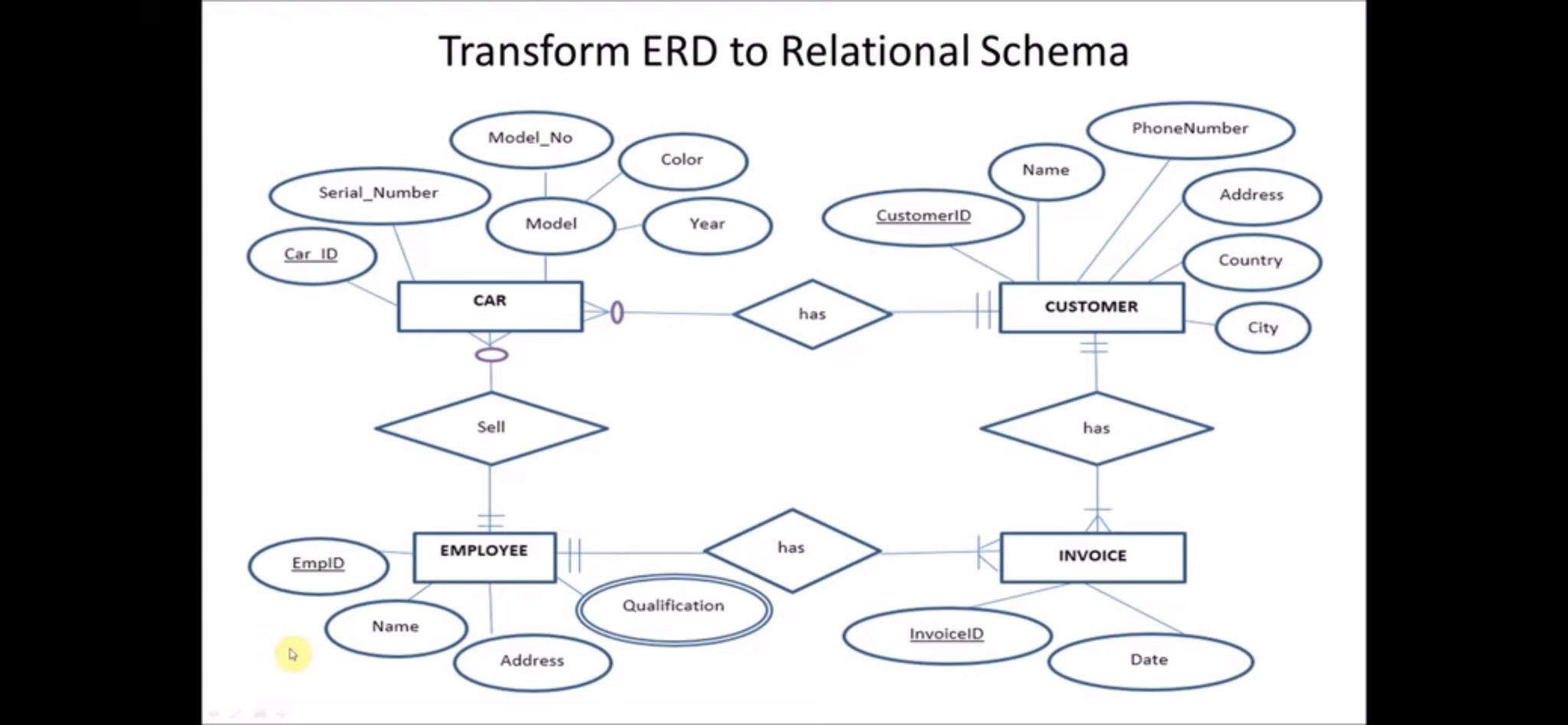 Transform ERD to Relational Schema

Model_No

Color

Serial_Number

Model

Year

Car_ID

CAR

has

PhoneNumber

Name

Address

CustomerID

Country

CUSTOMER

City

Sell

has

EMPLOYEE

has

INVOICE

EmpID

Name

Address

Qualification

InvoiceID

Date